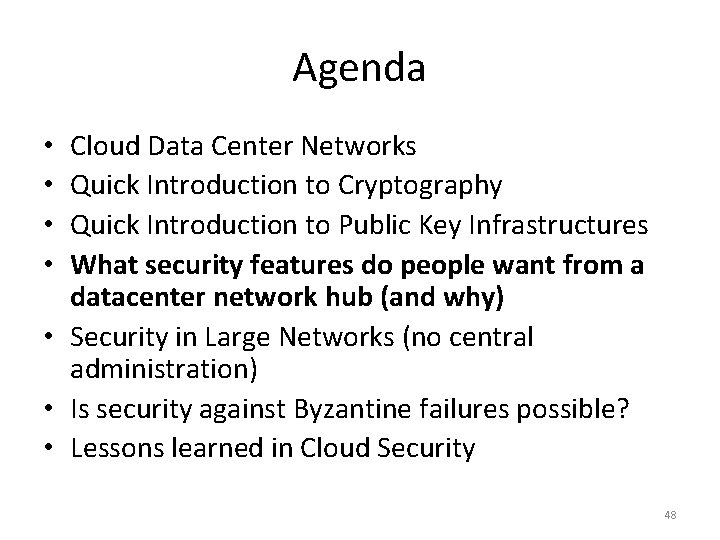 Agenda

• Cloud Data Center Networks
• Quick Introduction to Cryptography
• Quick Introduction to Public Key Infrastructures
• What security features do people want from a datacenter network hub (and why)
• Security in Large Networks (no central administration)
• Is security against Byzantine failures possible?
• Lessons learned in Cloud Security

48